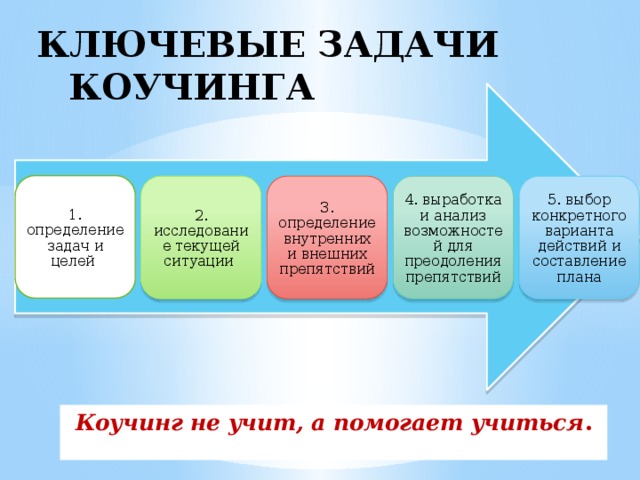 КЛЮЧЕВЫЕ ЗАДАЧИ КОУЧИНГА

1. определение задач и целей

2. исследование текущей ситуации

3. определение внутренних и внешних препятствий

4. выработка и анализ возможностей для преодоления препятствий

5. выбор конкретного варианта действий и составление плана

Коучинг не учит, а помогает учиться.